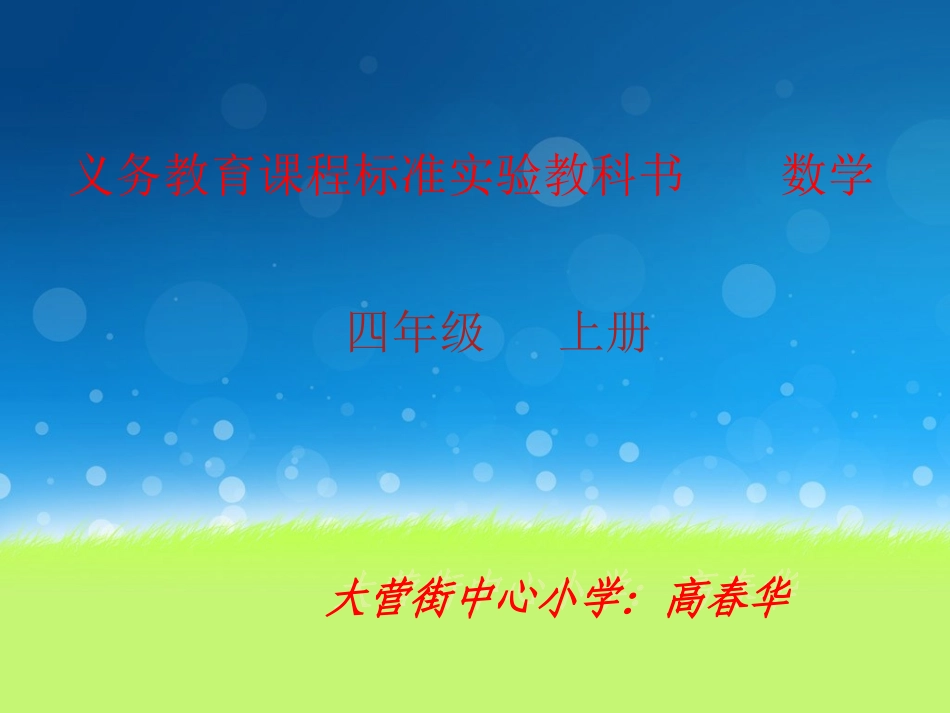 义务教育课程标准实验教科书　　数学

四年级　上册

大营街中心小学：高春华